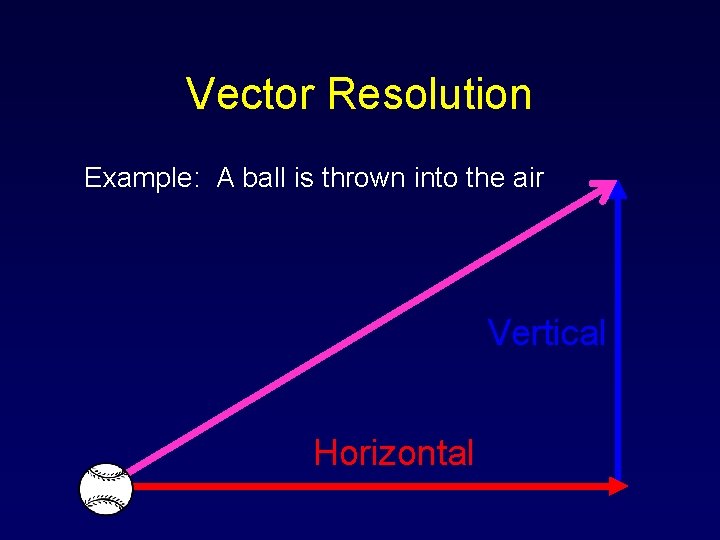 Vector Resolution

Example: A ball is thrown into the air

Vertical

Horizontal